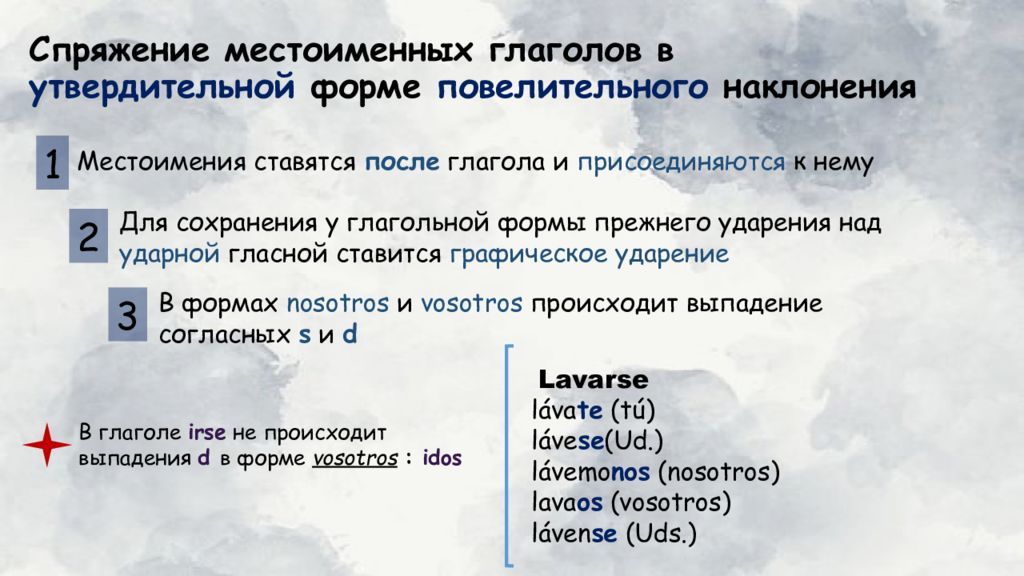 Спряжение местоименных глаголов в утвердительной форме повелительного наклонения

1 Местоимения ставятся после глагола и присоединяются к нему

2 Для сохранения у глагольной формы прежнего ударения над ударной гласной ставится графическое ударение

3 В формах nosotros и vosotros происходит выпадение согласных s и d

В глаголе irse не происходит выпадения d в форме vosotros : idos

Lavarse
lávate (tú)
lávese(Ud.)
lávemonos (nosotros)
lavaos (vosotros)
lávense (Uds.)